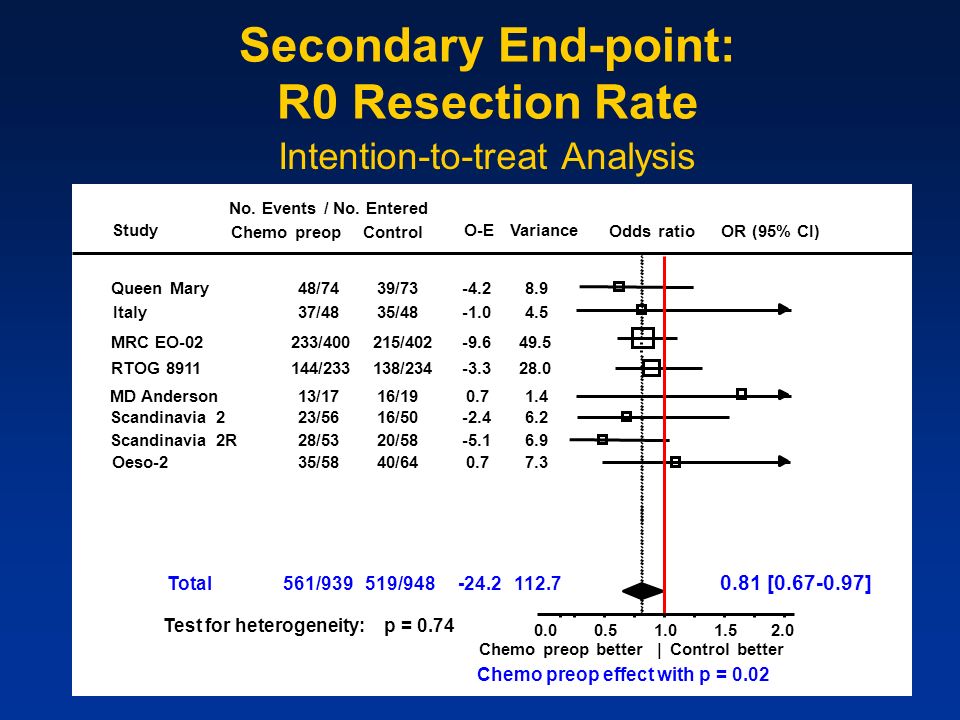 Secondary End-point:
R0 Resection Rate
Intention-to-treat Analysis

| Study | No. Events / No. Entered Chemo preop | Control | O-E | Variance | Odds ratio | OR (95% CI) |
|---|---|---|---|---|---|---|
| Queen Mary | 48/74 | 39/73 | -4.2 | 8.9 | | |
| Italy | 37/48 | 35/48 | -1.0 | 4.5 | | |
| MRC EO-02 | 233/400 | 215/402 | -9.6 | 49.5 | | |
| RTOG 8911 | 144/233 | 138/234 | -3.3 | 28.0 | | |
| MD Anderson | 13/17 | 16/19 | 0.7 | 1.4 | | |
| Scandinavia 2 | 23/56 | 16/50 | -2.4 | 6.2 | | |
| Scandinavia 2R | 28/53 | 20/58 | -5.1 | 6.9 | | |
| Oeso-2 | 35/58 | 40/64 | 0.7 | 7.3 | | |
| Total | 561/939 | 519/948 | -24.2 | 112.7 | | 0.81 [0.67-0.97] |

Test for heterogeneity: p = 0.74

0.0 0.5 1.0 1.5 2.0
Chemo preop better | Control better
Chemo preop effect with p = 0.02